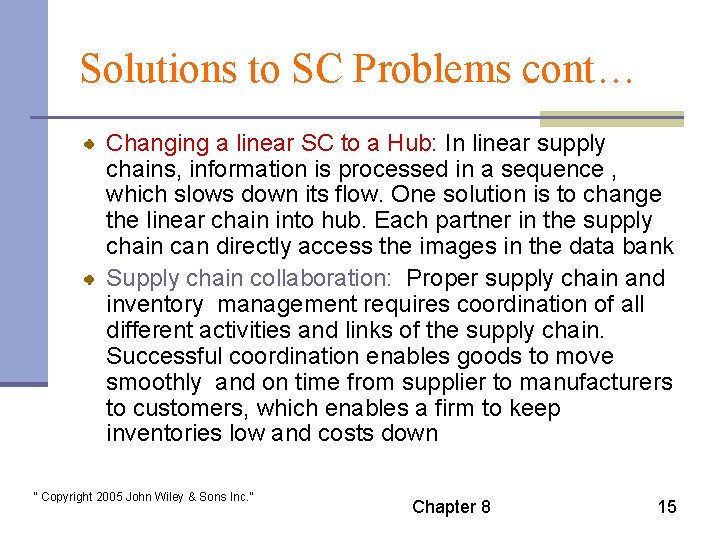 Solutions to SC Problems cont…

Changing a linear SC to a Hub: In linear supply chains, information is processed in a sequence , which slows down its flow. One solution is to change the linear chain into hub. Each partner in the supply chain can directly access the images in the data bank

Supply chain collaboration: Proper supply chain and inventory management requires coordination of all different activities and links of the supply chain. Successful coordination enables goods to move smoothly and on time from supplier to manufacturers to customers, which enables a firm to keep inventories low and costs down

" Copyright 2005 John Wiley & Sons Inc."

Chapter 8

15